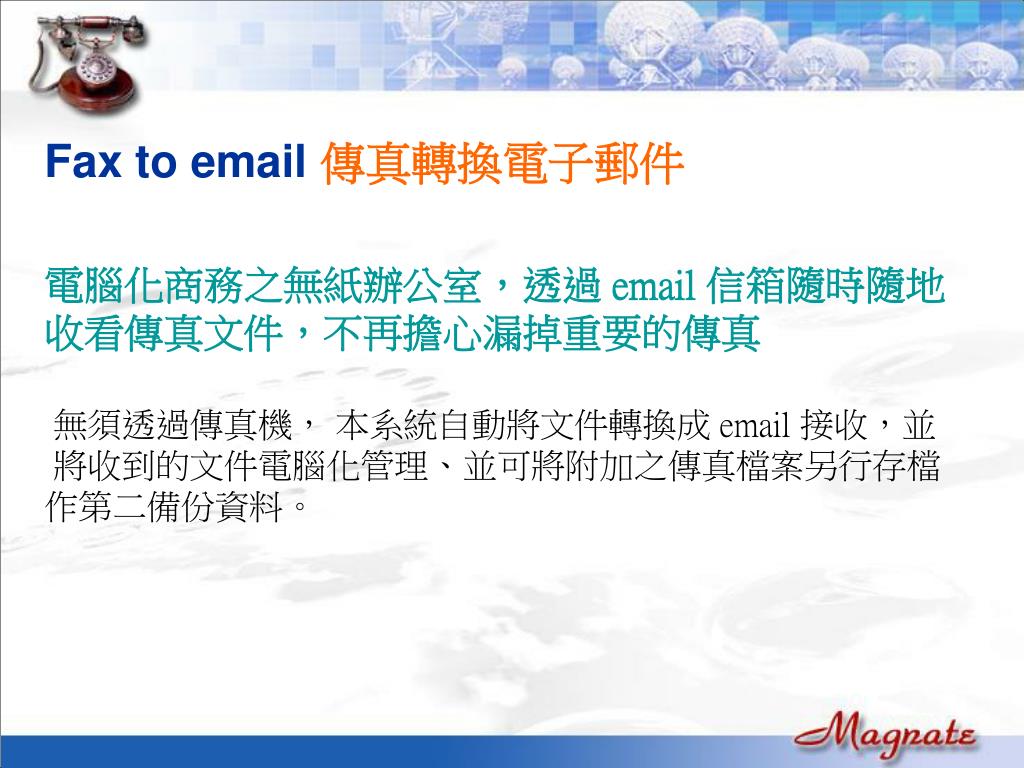 Fax to email 傳真轉換電子郵件

電腦化商務之無紙辦公室，透過 email 信箱隨時隨地收看傳真文件，不再擔心漏掉重要的傳真

無須透過傳真機， 本系統自動將文件轉換成 email 接收，並將收到的文件電腦化管理、並可將附加之傳真檔案另行存檔作第二備份資料。

Magnate